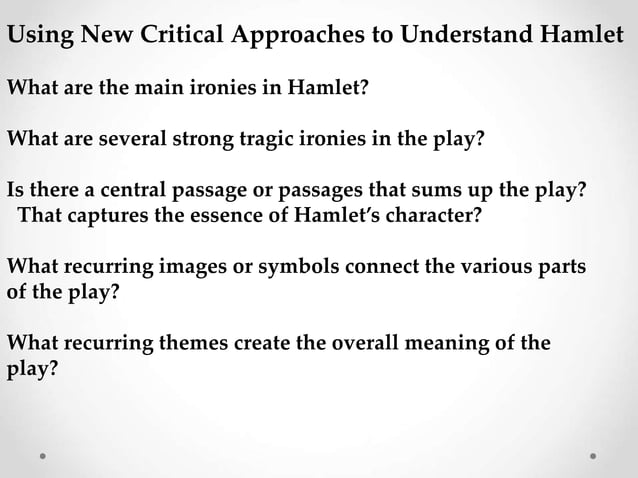 Using New Critical Approaches to Understand Hamlet

What are the main ironies in Hamlet?

What are several strong tragic ironies in the play?

Is there a central passage or passages that sums up the play? That captures the essence of Hamlet's character?

What recurring images or symbols connect the various parts of the play?

What recurring themes create the overall meaning of the play?